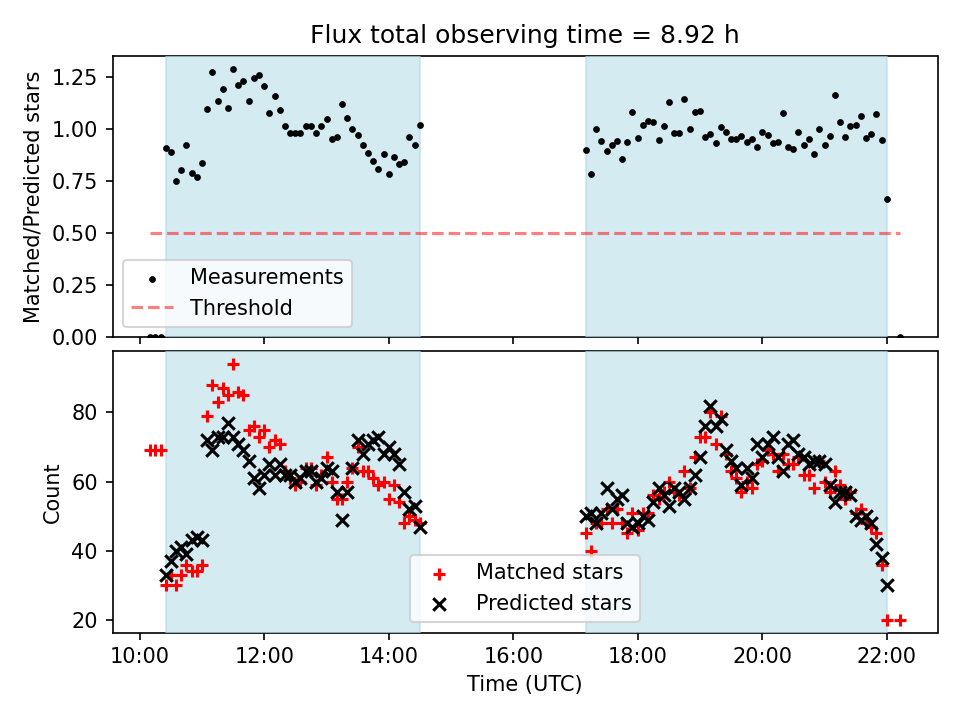 Flux total observing time = 8.92 h

Matched/Predicted stars

1.25
1.00
0.75
0.50
0.25
0.00

Measurements
Threshold

Count

80
60
40
20

Matched stars
Predicted stars

10:00
12:00
14:00
16:00
18:00
20:00
22:00

Time (UTC)